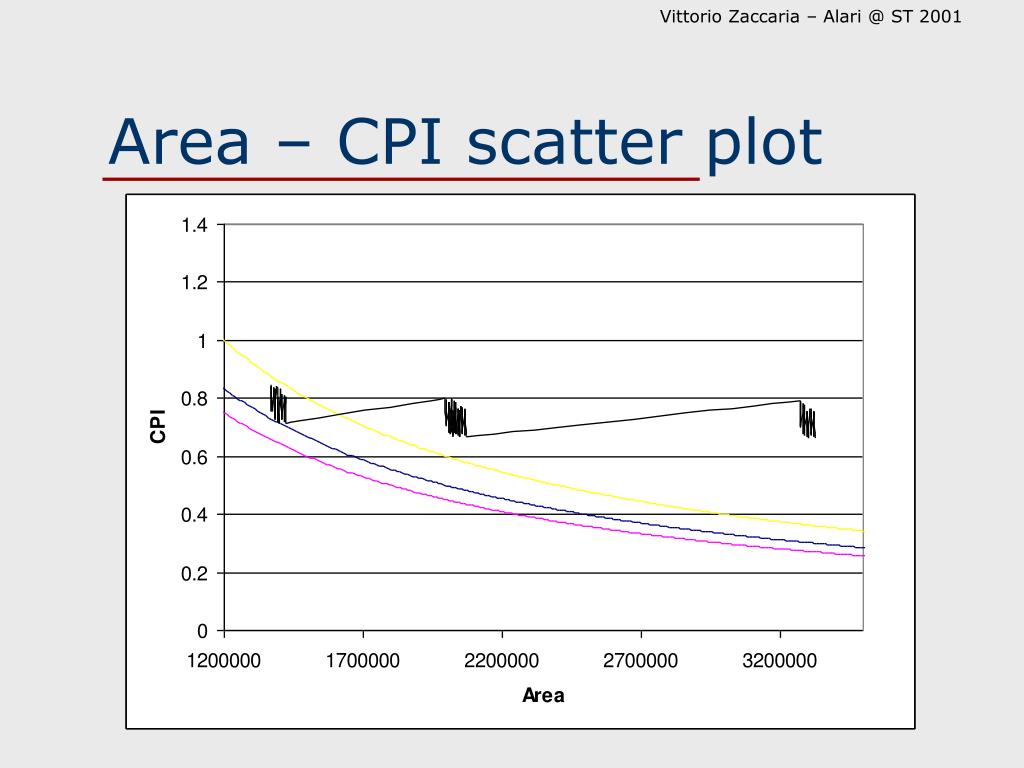 Vittorio Zaccaria – Alari @ ST 2001

Area – CPI scatter plot

1.4
1.2
1
0.8
0.6
0.4
0.2
0

CPI

1200000
1700000
2200000
2700000
3200000

Area